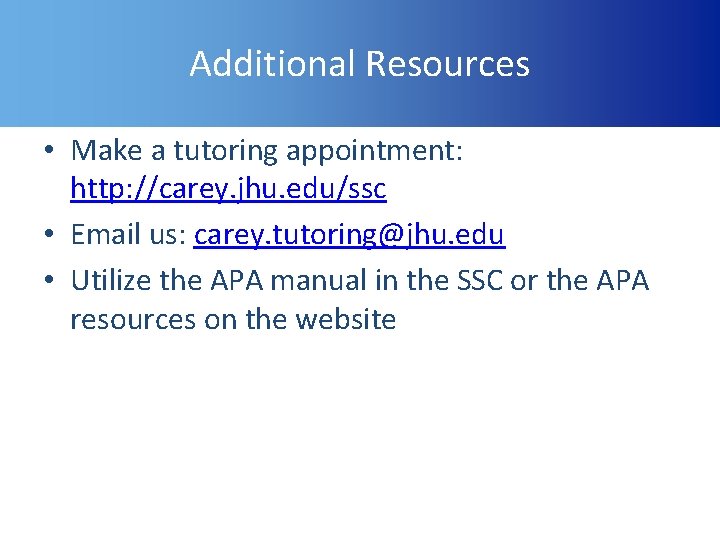 Additional Resources

• Make a tutoring appointment: http://carey.jhu.edu/ssc

• Email us: carey.tutoring@jhu.edu

• Utilize the APA manual in the SSC or the APA resources on the website